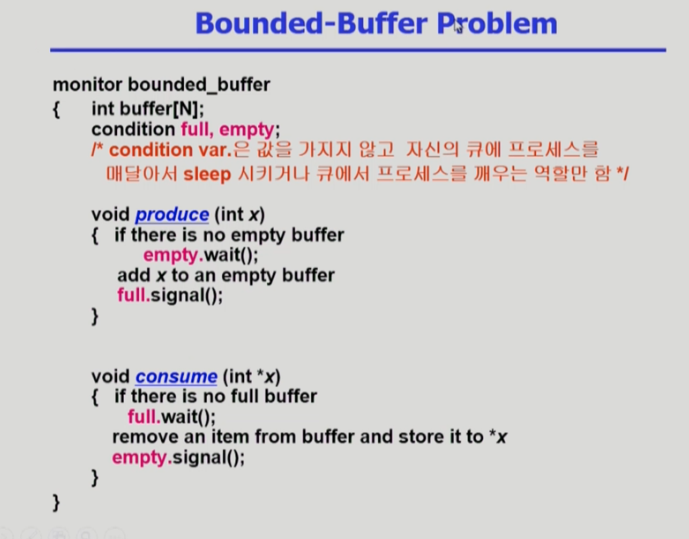 Bounded-Buffer Problem

monitor bounded_buffer
{ int buffer[N];
condition full, empty;
/* condition var.은 값을 가지지 않고 자신의 큐에 프로세스를 매달아서 sleep 시키거나 큐에서 프로세스를 깨우는 역할만 함 */

void produce (int x)
{ if there is no empty buffer
empty.wait();
add x to an empty buffer
full.signal();
}

void consume (int *x)
{ if there is no full buffer
full.wait();
remove an item from buffer and store it to *x
empty.signal();
}
}